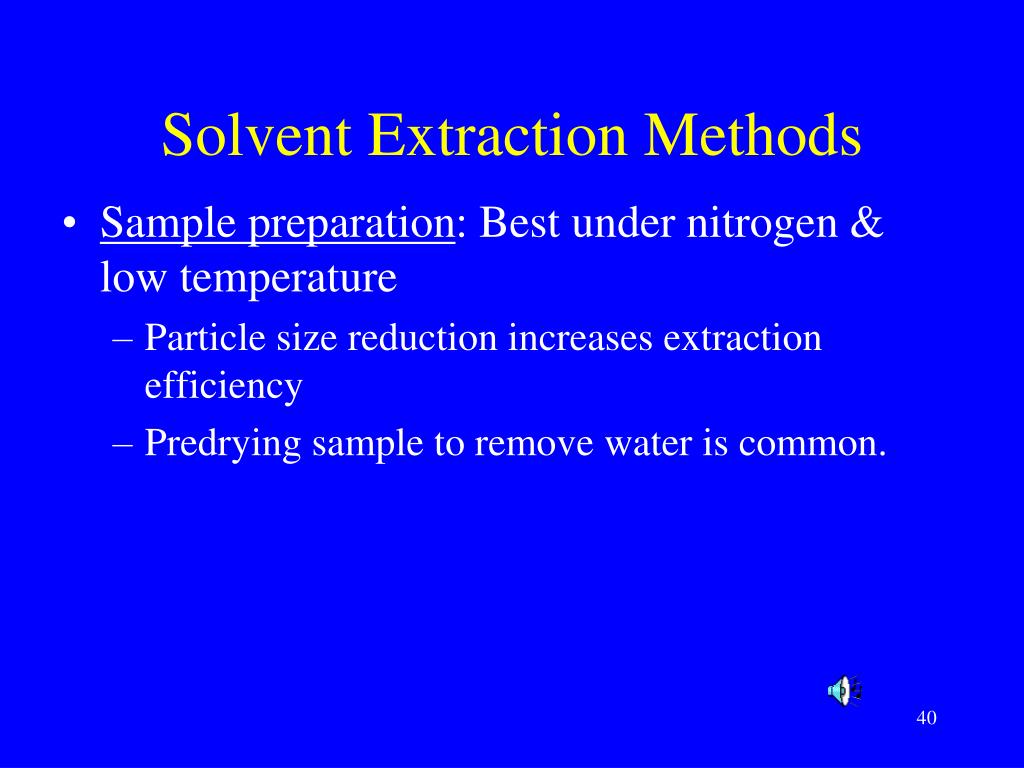 Solvent Extraction Methods

• Sample preparation: Best under nitrogen & low temperature

– Particle size reduction increases extraction efficiency

– Predrying sample to remove water is common.

40